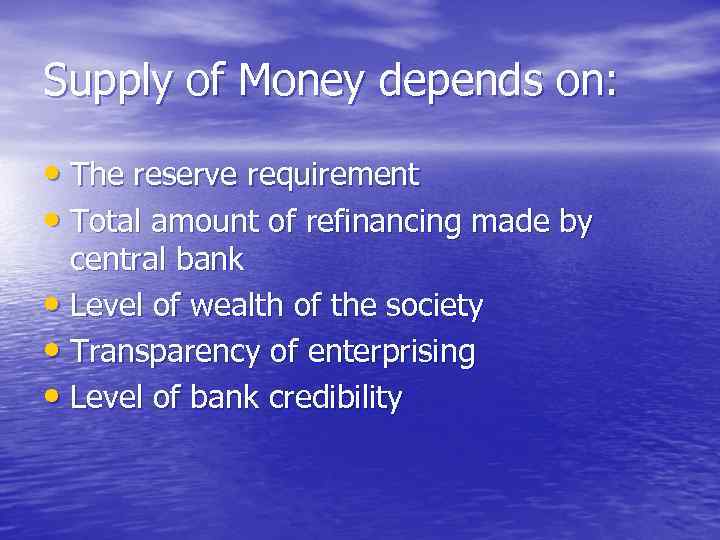 Supply of Money depends on:

• The reserve requirement
• Total amount of refinancing made by central bank
• Level of wealth of the society
• Transparency of enterprising
• Level of bank credibility